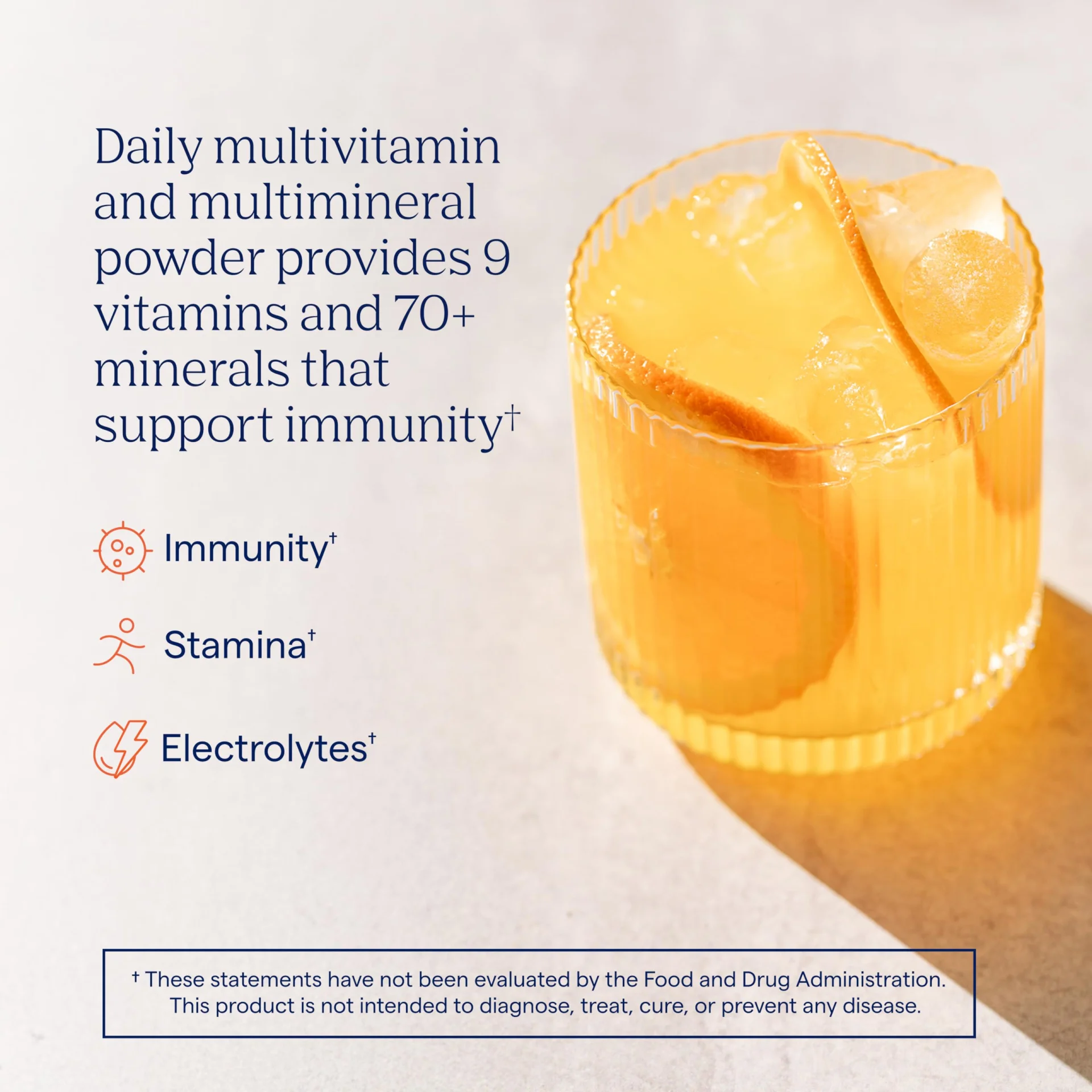 Daily multivitamin and multimineral powder provides 9 vitamins and 70+ minerals that support immunity†

Immunity†

Stamina†

Electrolytes†

† These statements have not been evaluated by the Food and Drug Administration. This product is not intended to diagnose, treat, cure, or prevent any disease.